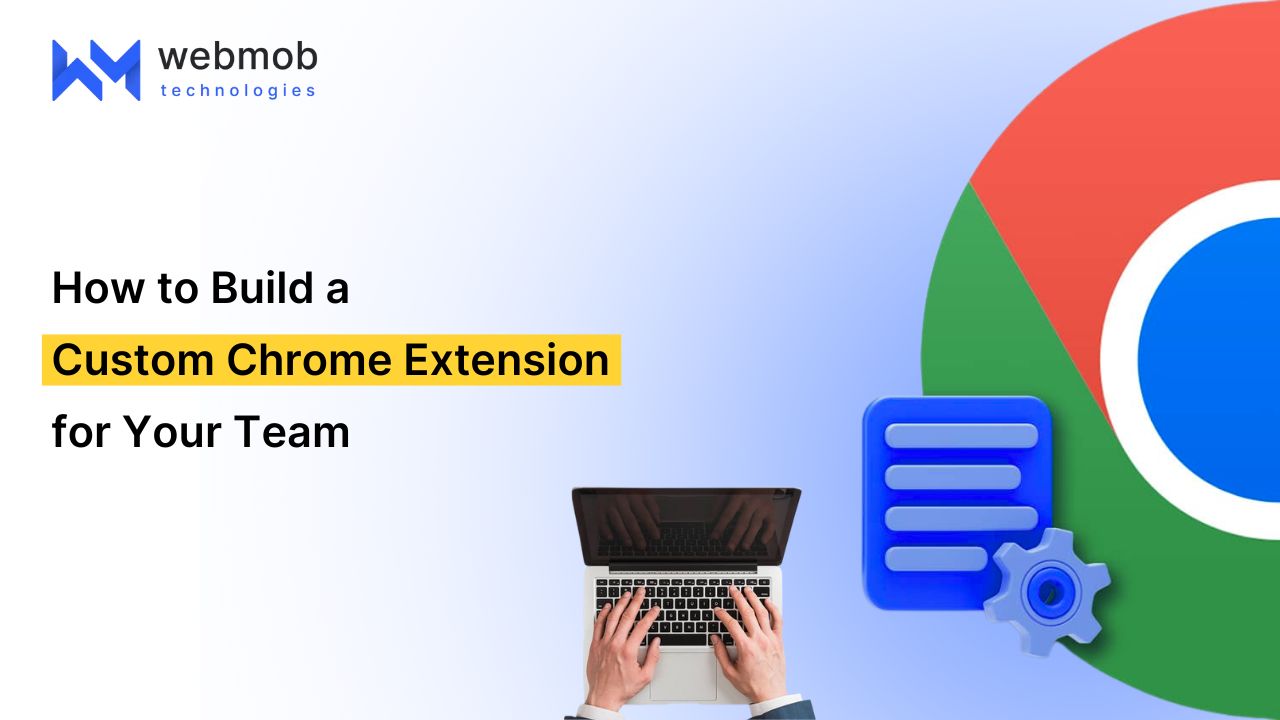 webmob
technologies

How to Build a
Custom Chrome Extension
for Your Team